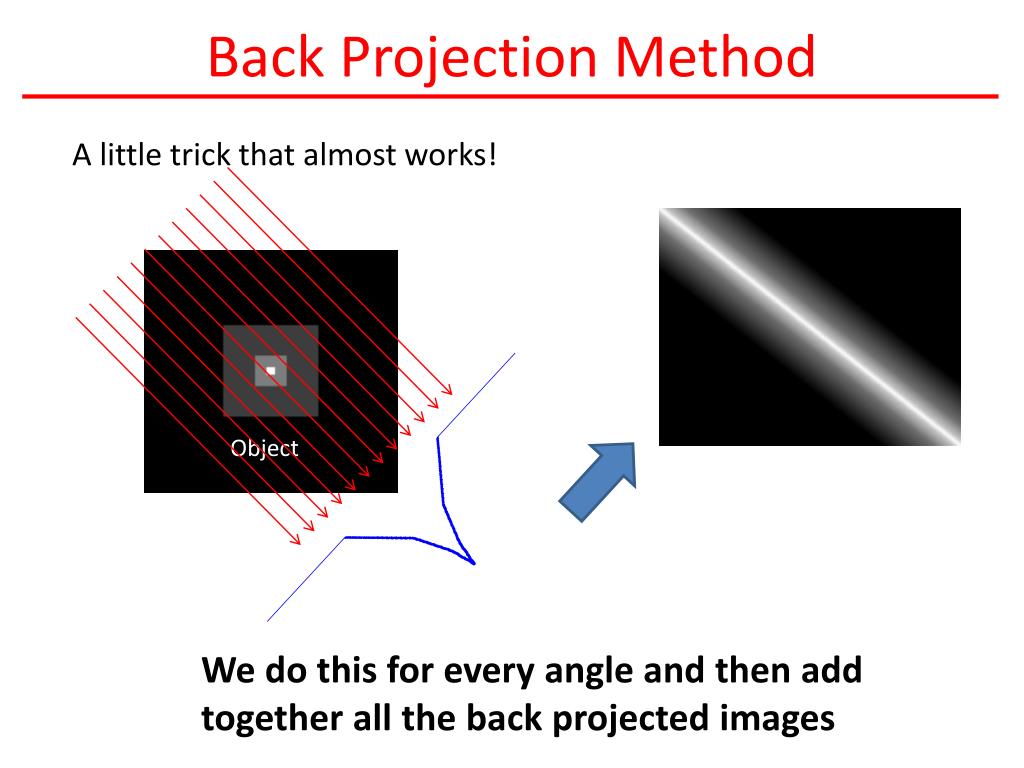 Back Projection Method

A little trick that almost works!

Object

We do this for every angle and then add together all the back projected images